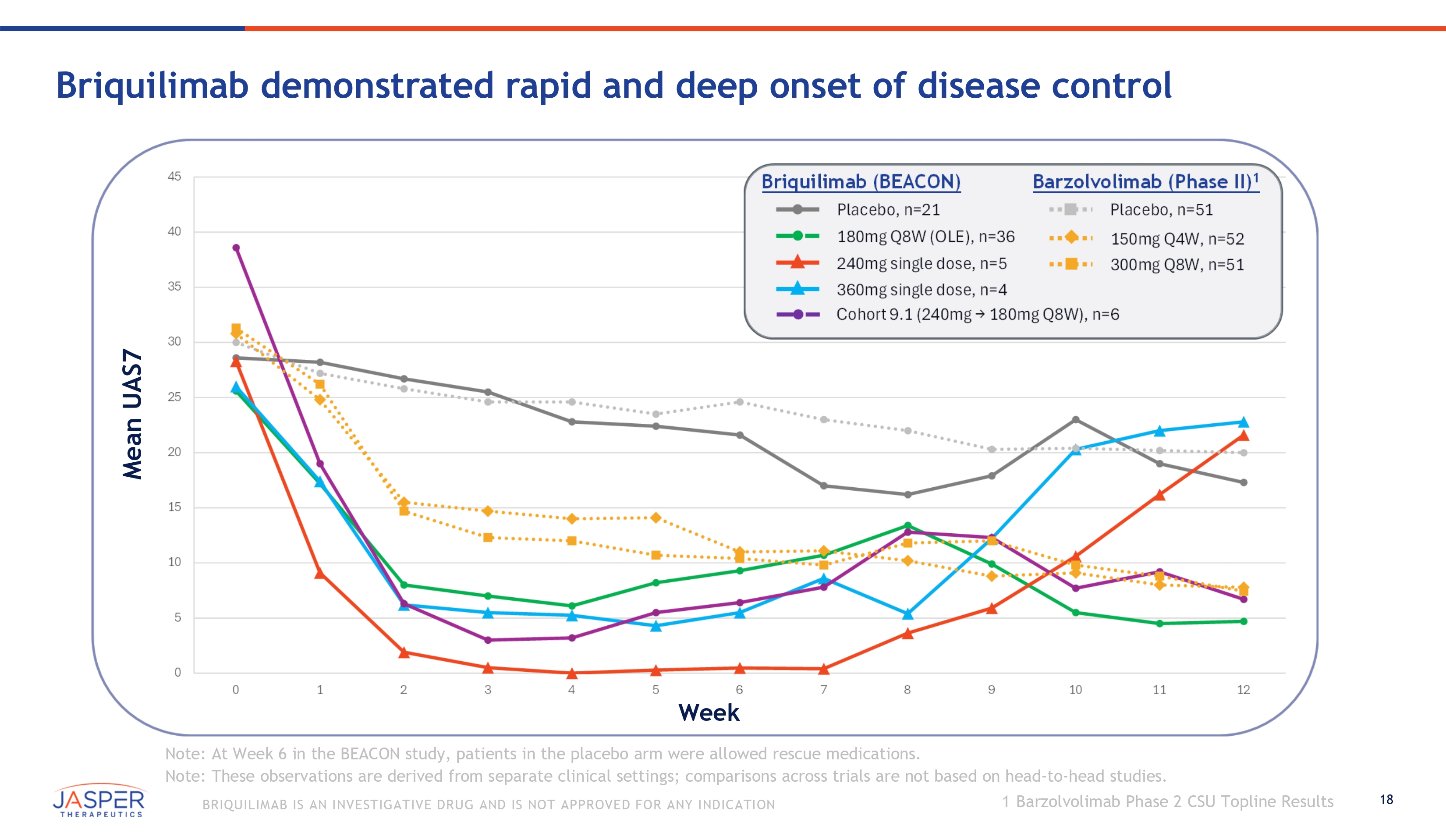 Briquilimab demonstrated rapid and deep onset of disease control

Briquilimab (BEACON)
Placebo, n=21
180mg Q8W (OLE), n=36
240mg single dose, n=5
360mg single dose, n=4
Cohort 9.1 (240mg → 180mg Q8W), n=6

Barzolvolimab (Phase II)$^1$
Placebo, n=51
150mg Q4W, n=52
300mg Q8W, n=51

Mean UAS7

45
40
35
30
25
20
15
10
5
0

0 1 2 3 4 5 6 7 8 9 10 11 12

Week

Note: At Week 6 in the BEACON study, patients in the placebo arm were allowed rescue medications.
Note: These observations are derived from separate clinical settings; comparisons across trials are not based on head-to-head studies.

JASPER THERAPEUTICS

BRIQUILIMAB IS AN INVESTIGATIVE DRUG AND IS NOT APPROVED FOR ANY INDICATION

1 Barzolvolimab Phase 2 CSU Topline Results

18